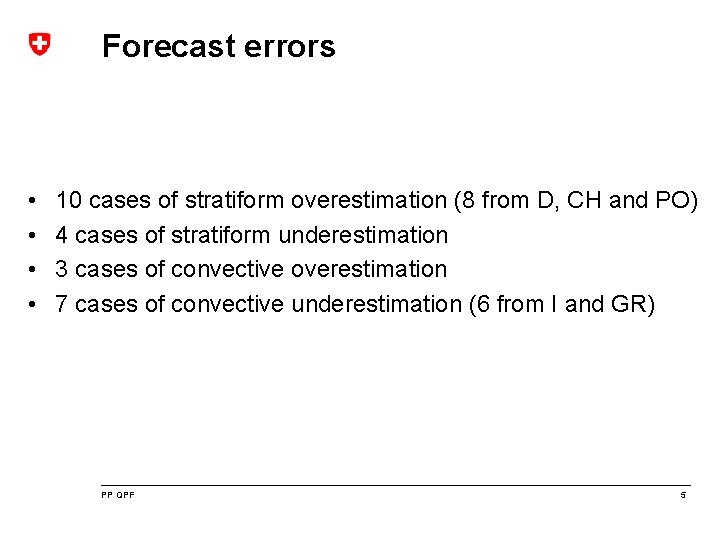 Forecast errors

• 10 cases of stratiform overestimation (8 from D, CH and PO)
• 4 cases of stratiform underestimation
• 3 cases of convective overestimation
• 7 cases of convective underestimation (6 from I and GR)

PP QPF

5